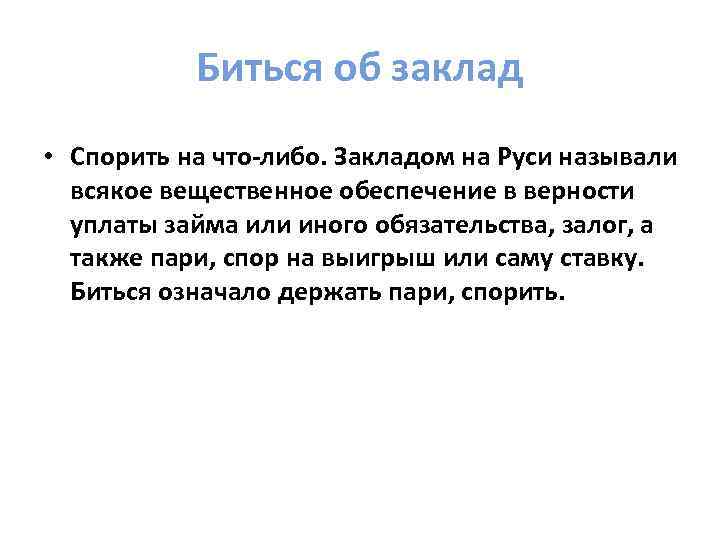 Биться об заклад

• Спорить на что-либо. Закладом на Руси называли всякое вещественное обеспечение в верности уплаты займа или иного обязательства, залог, а также пари, спор на выигрыш или саму ставку. Биться означало держать пари, спорить.